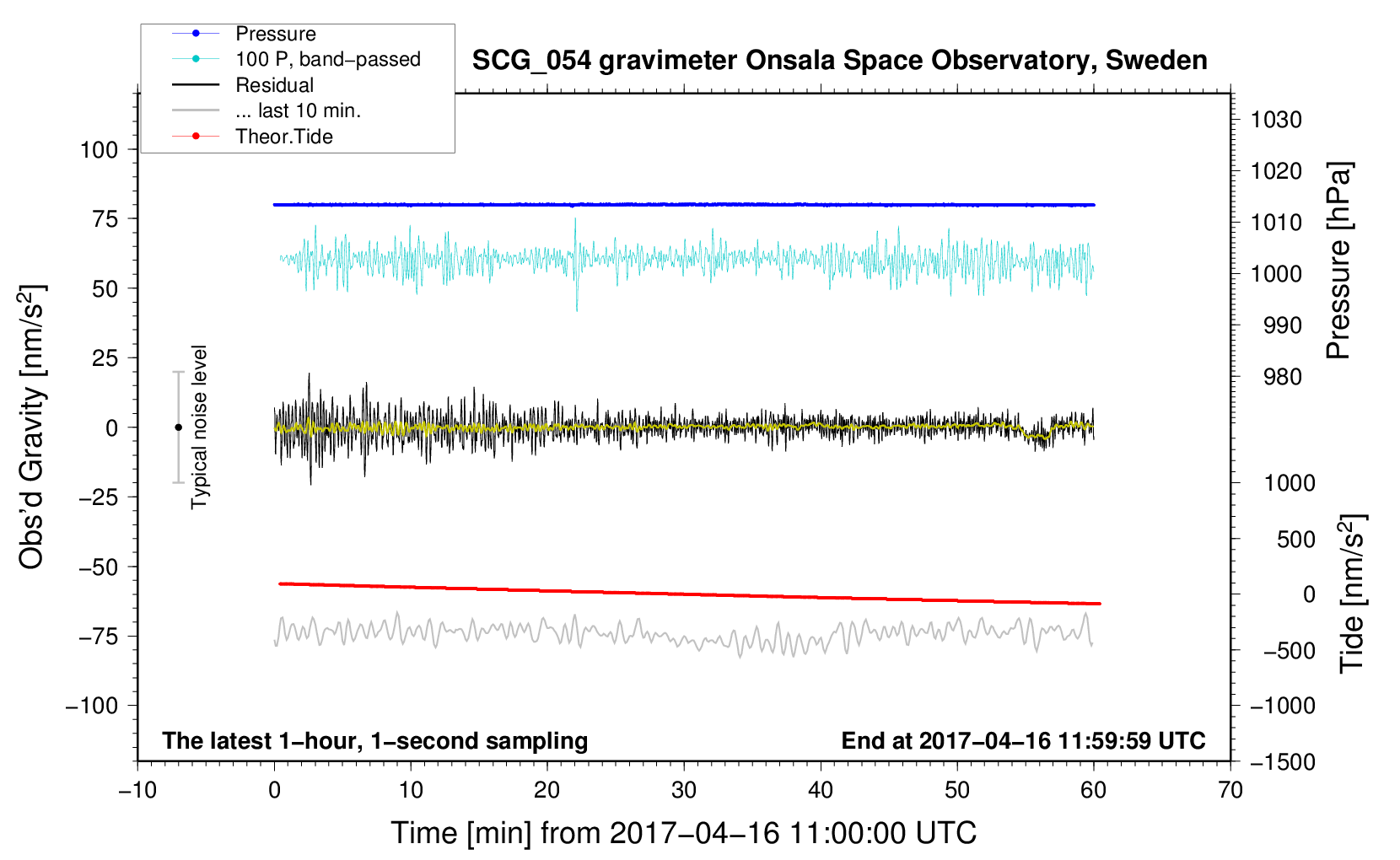 Pressure
100 P, band−passed
Residual
... last 10 min.
Theor.Tide

SCG_054 gravimeter Onsala Space Observatory, Sweden

Obs'd Gravity [nm/s$^2$]
100
75
50
25
0
−25
−50
−75
−100

Typical noise level

1030
1020
1010
1000
990
980
Pressure [hPa]

1000
500
0
−500
−1000
−1500
Tide [nm/s$^2$]

The latest 1−hour, 1−second sampling
End at 2017−04−16 11:59:59 UTC

−10
0
10
20
30
40
50
60
70
Time [min] from 2017−04−16 11:00:00 UTC